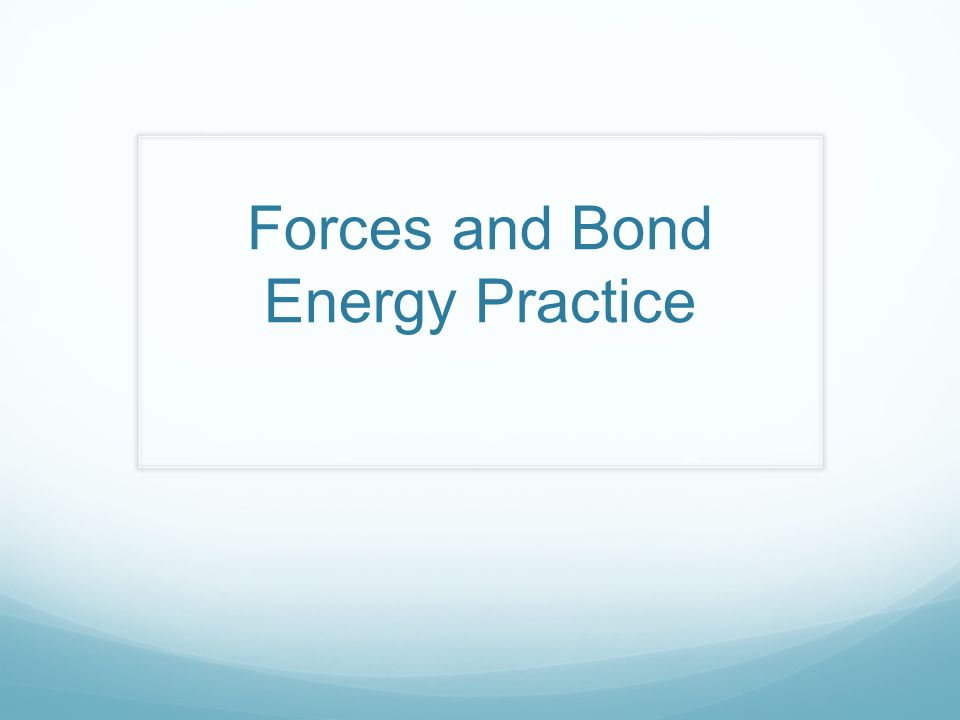 Forces and Bond Energy Practice